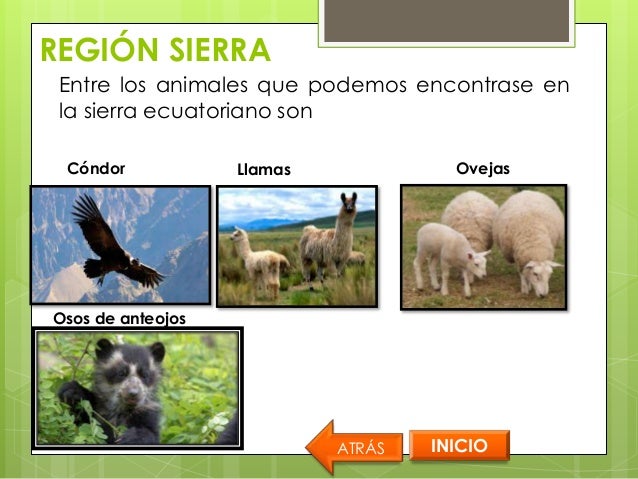 REGIÓN SIERRA

Entre los animales que podemos encontrase en la sierra ecuatoriano son

Cóndor

Llamas

Ovejas

Osos de anteojos

ATRÁS

INICIO